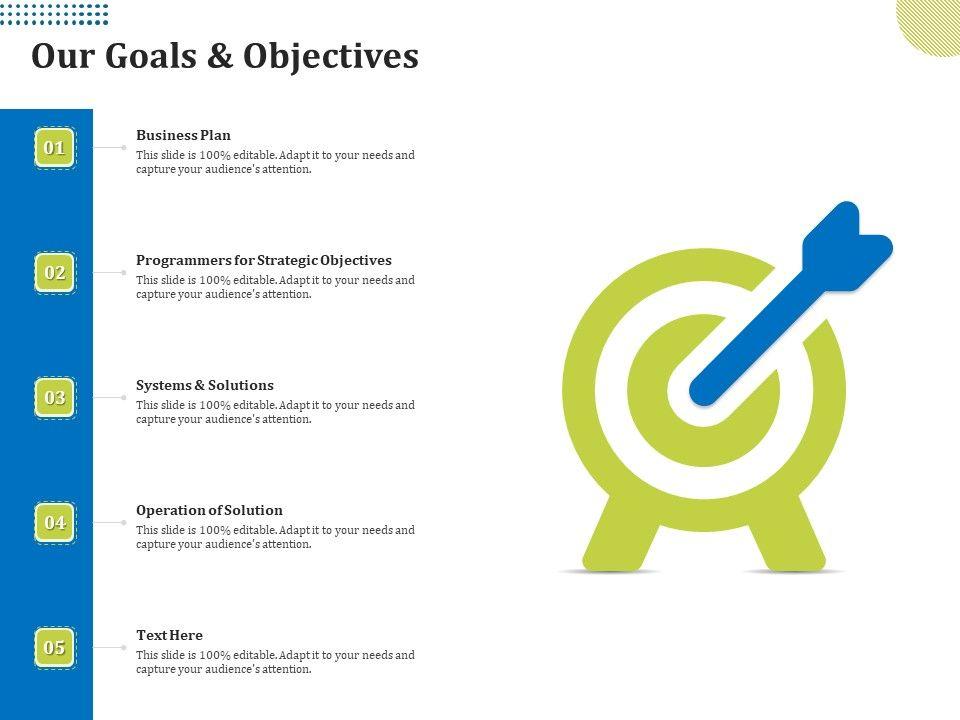 Our Goals & Objectives

01

Business Plan
This slide is 100% editable. Adapt it to your needs and capture your audience's attention.

02

Programmers for Strategic Objectives
This slide is 100% editable. Adapt it to your needs and capture your audience's attention.

03

Systems & Solutions
This slide is 100% editable. Adapt it to your needs and capture your audience's attention.

04

Operation of Solution
This slide is 100% editable. Adapt it to your needs and capture your audience's attention.

05

Text Here
This slide is 100% editable. Adapt it to your needs and capture your audience's attention.